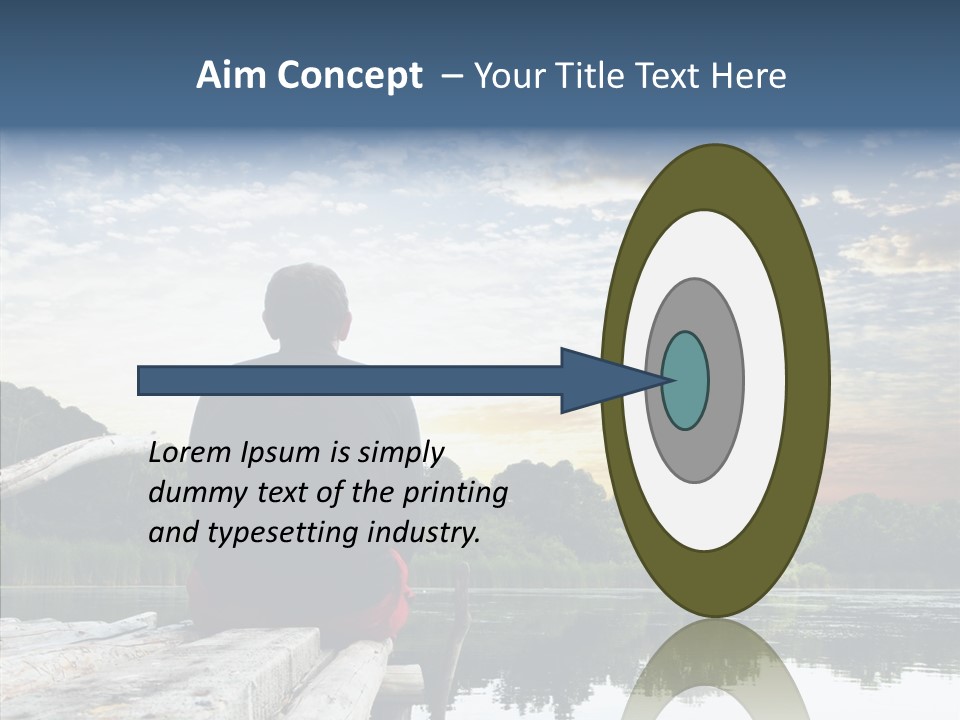 Aim Concept – Your Title Text Here

Lorem Ipsum is simply dummy text of the printing and typesetting industry.